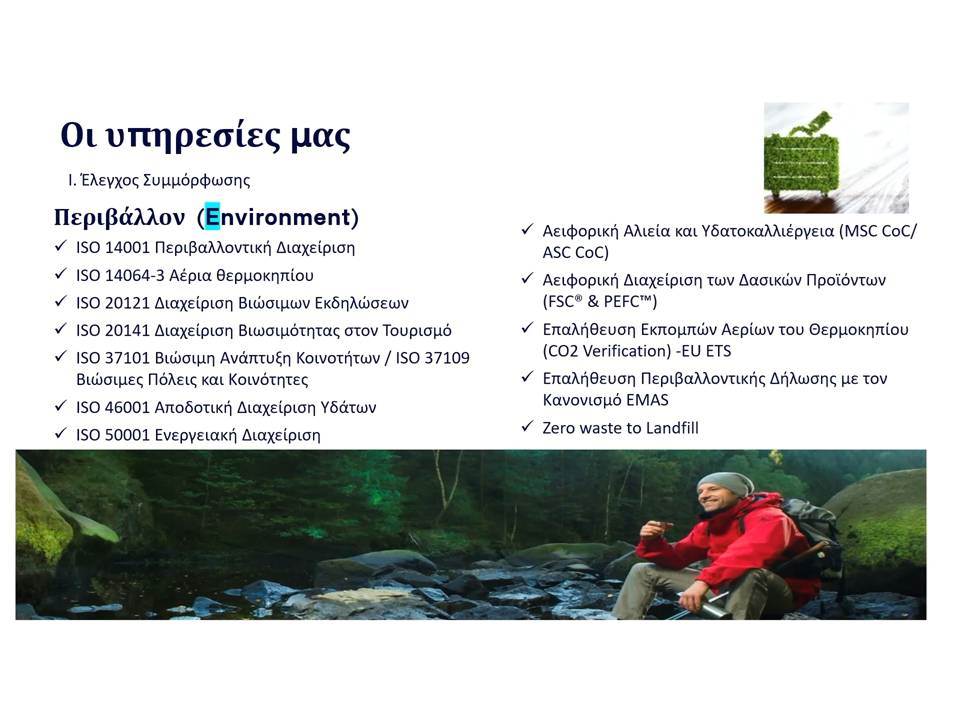 Οι υπηρεσίες μας

I. Έλεγχος Συμμόρφωσης

Περιβάλλον (Environment)

✓ ISO 14001 Περιβαλλοντική Διαχείριση
✓ ISO 14064-3 Αέρια θερμοκηπίου
✓ ISO 20121 Διαχείριση Βιώσιμων Εκδηλώσεων
✓ ISO 20141 Διαχείριση Βιωσιμότητας στον Τουρισμό
✓ ISO 37101 Βιώσιμη Ανάπτυξη Κοινοτήτων / ISO 37109 Βιώσιμες Πόλεις και Κοινότητες
✓ ISO 46001 Αποδοτική Διαχείριση Υδάτων
✓ ISO 50001 Ενεργειακή Διαχείριση

✓ Αειφορική Αλιεία και Υδατοκαλλιέργεια (MSC CoC/ ASC CoC)
✓ Αειφορική Διαχείριση των Δασικών Προϊόντων (FSC® & PEFC™)
✓ Επαλήθευση Εκπομπών Αερίων του Θερμοκηπίου (CO2 Verification) -EU ETS
✓ Επαλήθευση Περιβαλλοντικής Δήλωσης με τον Κανονισμό EMAS
✓ Zero waste to Landfill